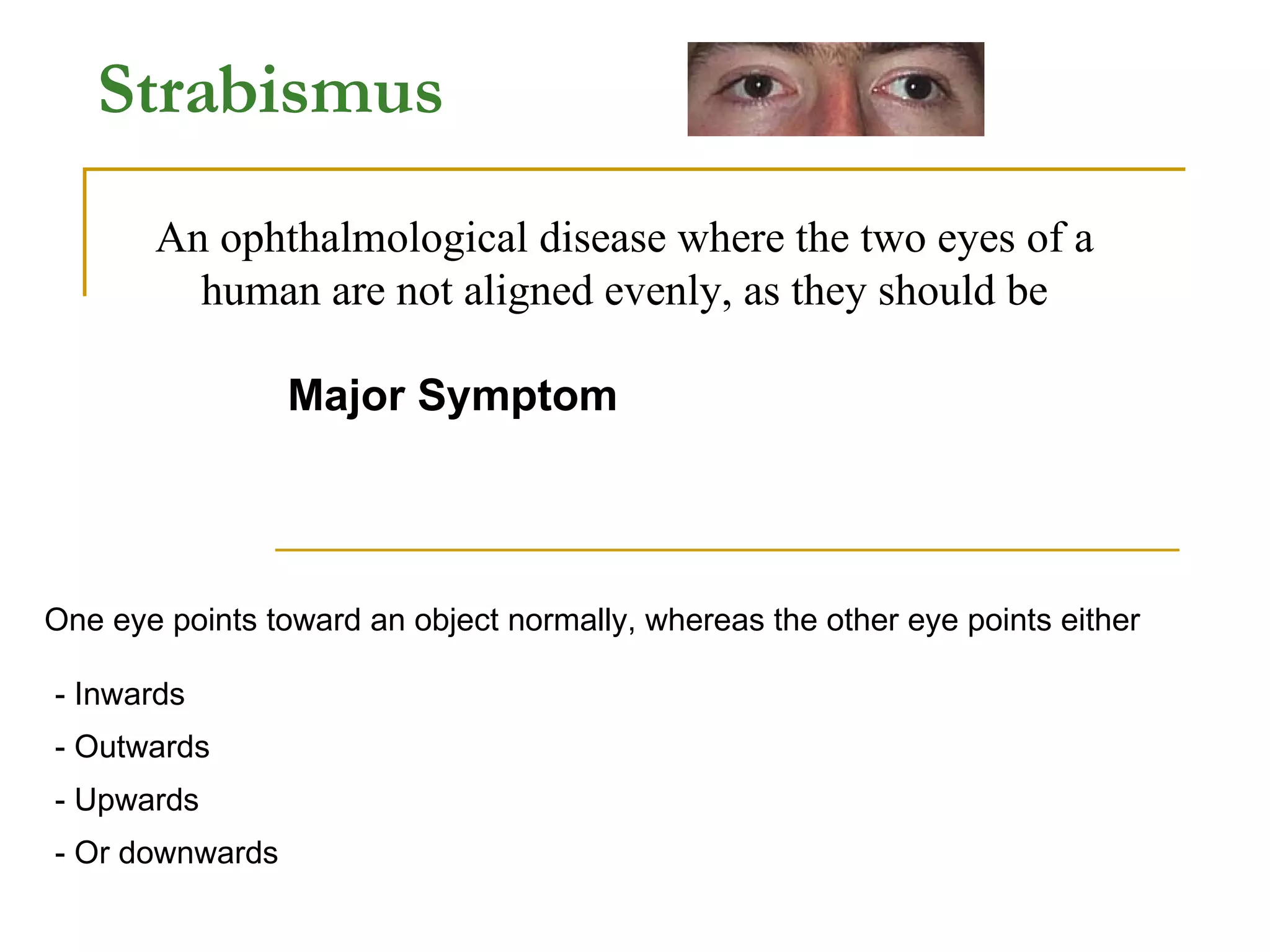 Strabismus

An ophthalmological disease where the two eyes of a human are not aligned evenly, as they should be

Major Symptom

One eye points toward an object normally, whereas the other eye points either

- Inwards
- Outwards
- Upwards
- Or downwards